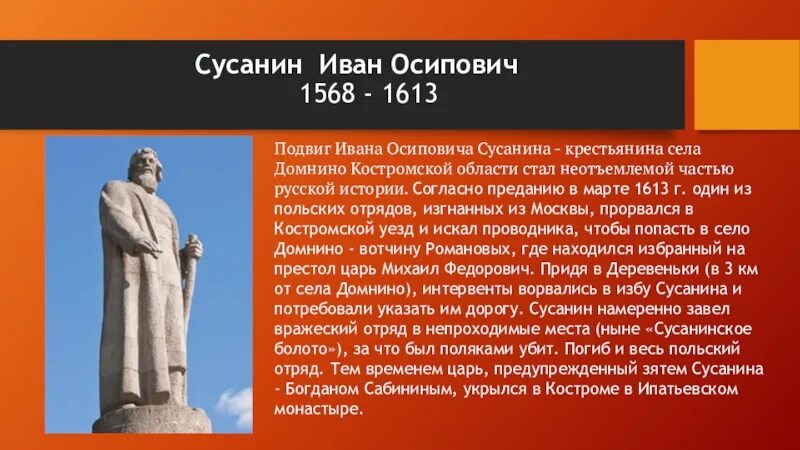 Сусанин Иван Осипович
1568 - 1613

Подвиг Ивана Осиповича Сусанина – крестьянина села Домнино Костромской области стал неотъемлемой частью русской истории. Согласно преданию в марте 1613 г. один из польских отрядов, изгнанных из Москвы, прорвался в Костромской уезд и искал проводника, чтобы попасть в село Домнино - вотчину Романовых, где находился избранный на престол царь Михаил Федорович. Придя в Деревеньки (в 3 км от села Домнино), интервенты ворвались в избу Сусанина и потребовали указать им дорогу. Сусанин намеренно завел вражеский отряд в непроходимые места (ныне «Сусанинское болото»), за что был поляками убит. Погиб и весь польский отряд. Тем временем царь, предупрежденный зятем Сусанина - Богданом Сабининым, укрылся в Костроме в Ипатьевском монастыре.